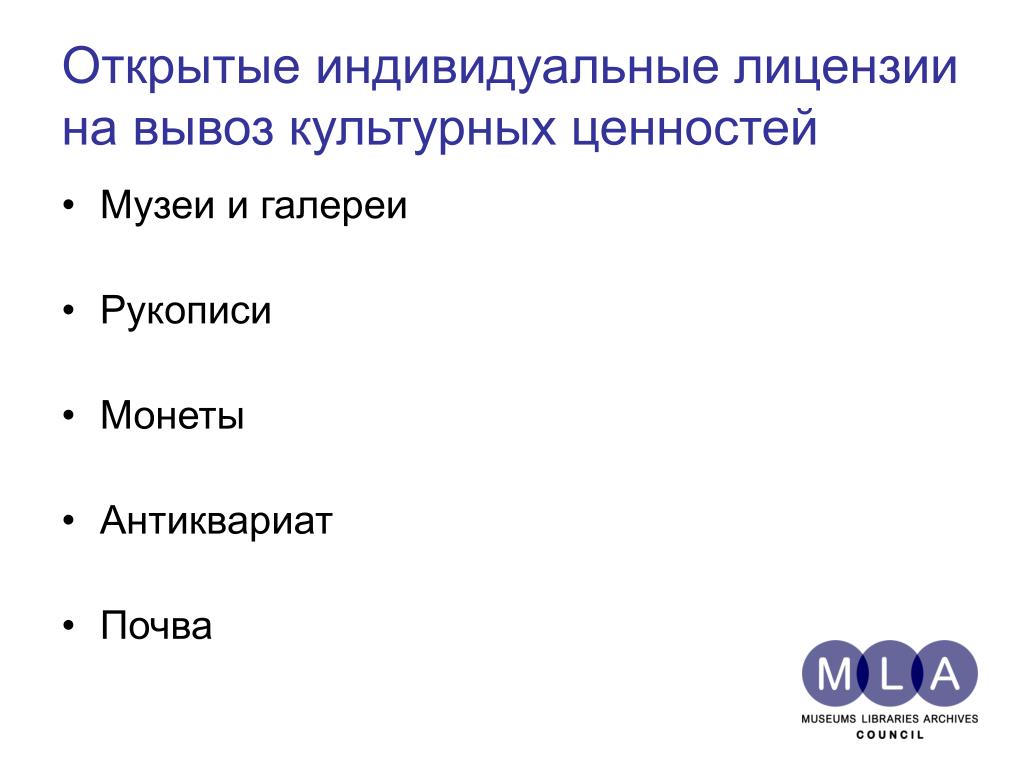 Открытые индивидуальные лицензии на вывоз культурных ценностей

• Музеи и галереи

• Рукописи

• Монеты

• Антиквариат

• Почва

M L A
MUSEUMS LIBRARIES ARCHIVES
COUNCIL